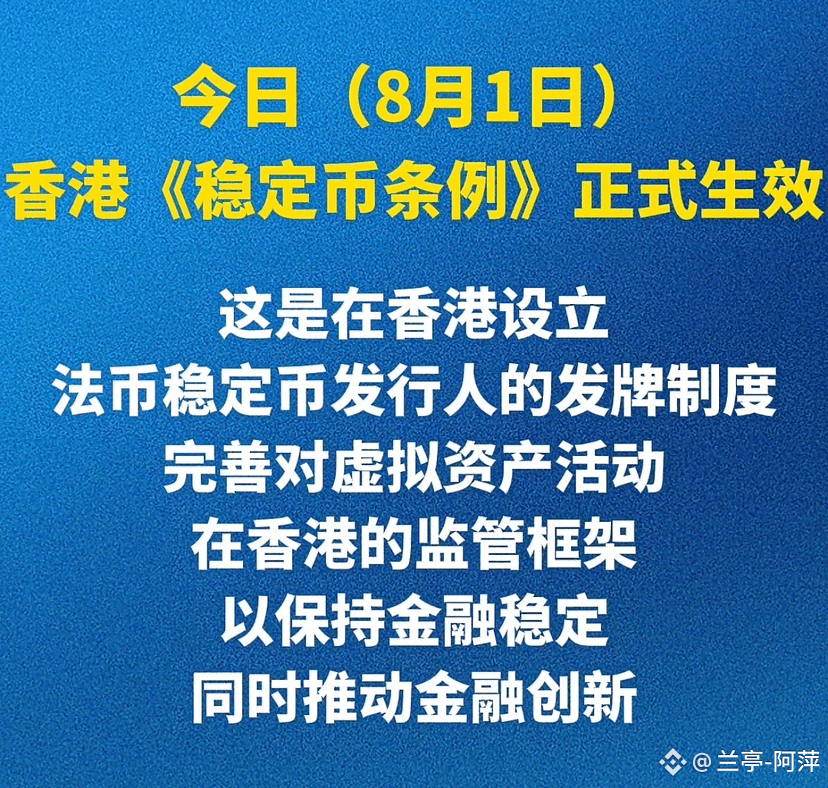 今日（8月1日）
香港《稳定币条例》正式生效

这是在香港设立
法币稳定币发行人的发牌制度
完善对虚拟资产活动
在香港的监管框架
以保持金融稳定
同时推动金融创新

@兰亭-阿萍